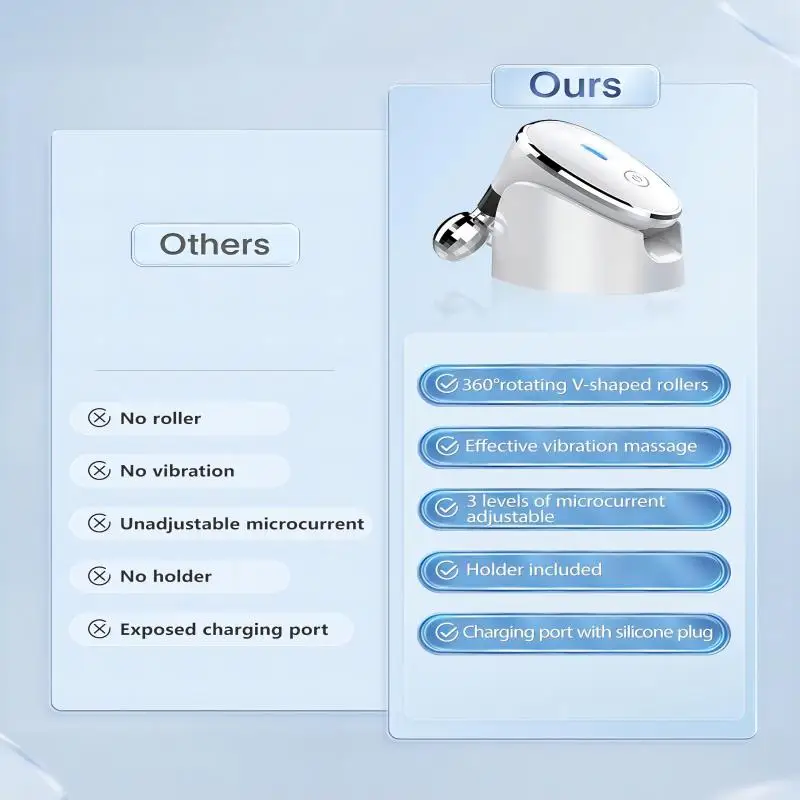 Others

No roller

No vibration

Unadjustable microcurrent

No holder

Exposed charging port

Ours

360°rotating V-shaped rollers

Effective vibration massage

3 levels of microcurrent adjustable

Holder included

Charging port with silicone plug